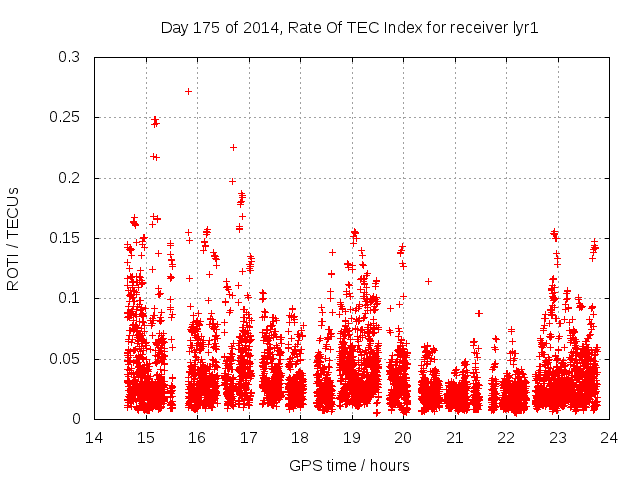 Day 175 of 2014, Rate Of TEC Index for receiver lyr1

ROTI / TECUs

0.3
0.25
0.2
0.15
0.1
0.05
0

14 15 16 17 18 19 20 21 22 23 24

GPS time / hours